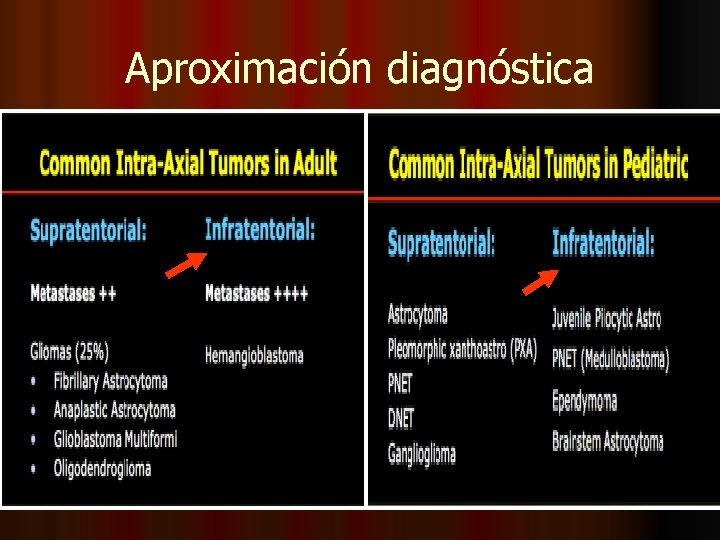 Aproximación diagnóstica

Common Intra-Axial Tumors in Adult

Supratentorial:

Metastases ++

Gliomas (25%)
• Fibrillary Astrocytoma
• Anaplastic Astrocytoma
• Glioblastoma Multiformi
• Oligodendroglioma

Infratentorial:

Metastases ++++

Hemangioblastoma

Common Intra-Axial Tumors in Pediatric

Supratentorial:

Astrocytoma
Pleomorphic xanthoastro (PXA)
PNET
DNET
Ganglioglioma

Infratentorial:

Juvenile Pilocytic Astro
PNET (Medulloblastoma)
Ependymoma
Brainstem Astrocytoma